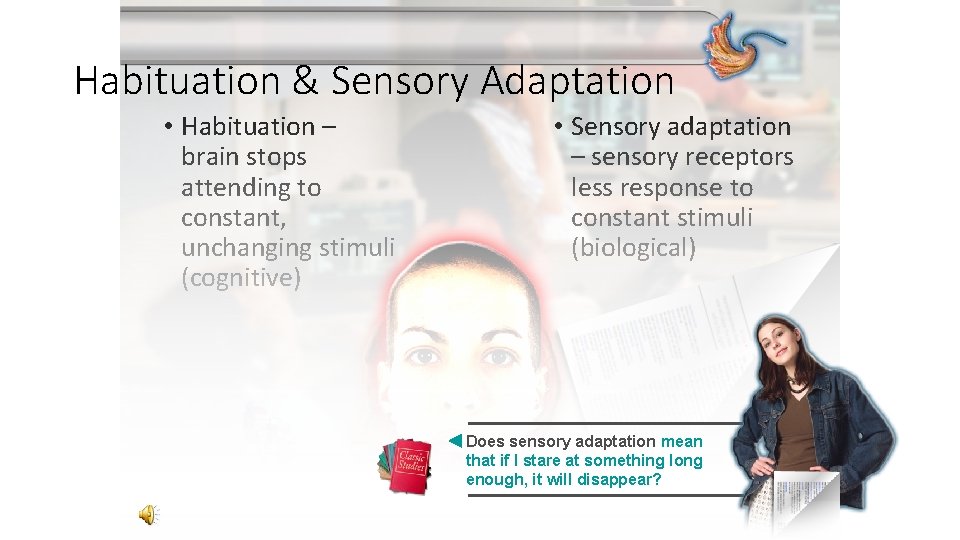 Habituation & Sensory Adaptation

• Habituation – brain stops attending to constant, unchanging stimuli (cognitive)

• Sensory adaptation – sensory receptors less response to constant stimuli (biological)

Classic Studies

Does sensory adaptation mean that if I stare at something long enough, it will disappear?